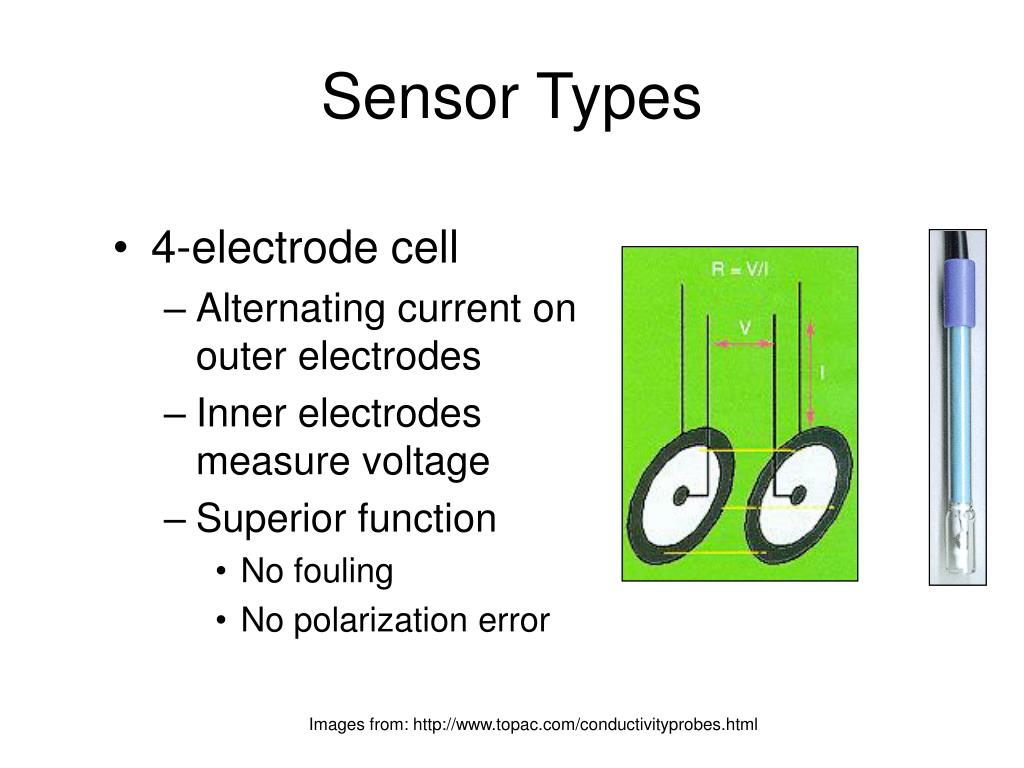 Sensor Types

• 4-electrode cell
– Alternating current on outer electrodes
– Inner electrodes measure voltage
– Superior function
• No fouling
• No polarization error

R = V/I

V

I

Images from: http://www.topac.com/conductivityprobes.html